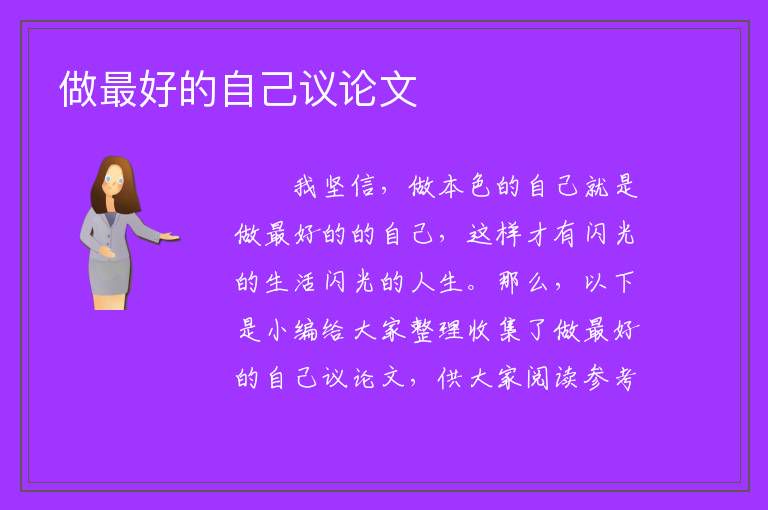 做最好的自己议论文

我坚信，做本色的自己就是做最好的的自己，这样才有闪光的生活闪光的人生。那么，以下是小编给大家整理收集了做最好的自己议论文，供大家阅读参考